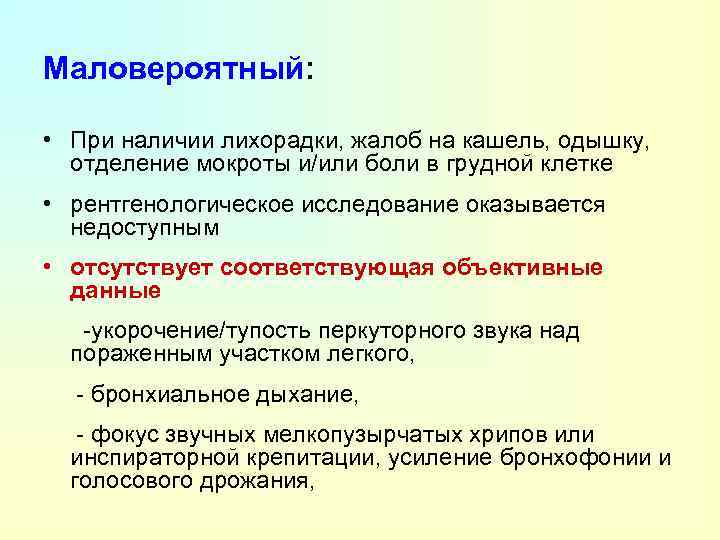 Маловероятный:

• При наличии лихорадки, жалоб на кашель, одышку, отделение мокроты и/или боли в грудной клетке

• рентгенологическое исследование оказывается недоступным

• отсутствует соответствующая объективные данные

-укорочение/тупость перкуторного звука над пораженным участком легкого,

- бронхиальное дыхание,

- фокус звучных мелкопузырчатых хрипов или инспираторной крепитации, усиление бронхофонии и голосового дрожания,